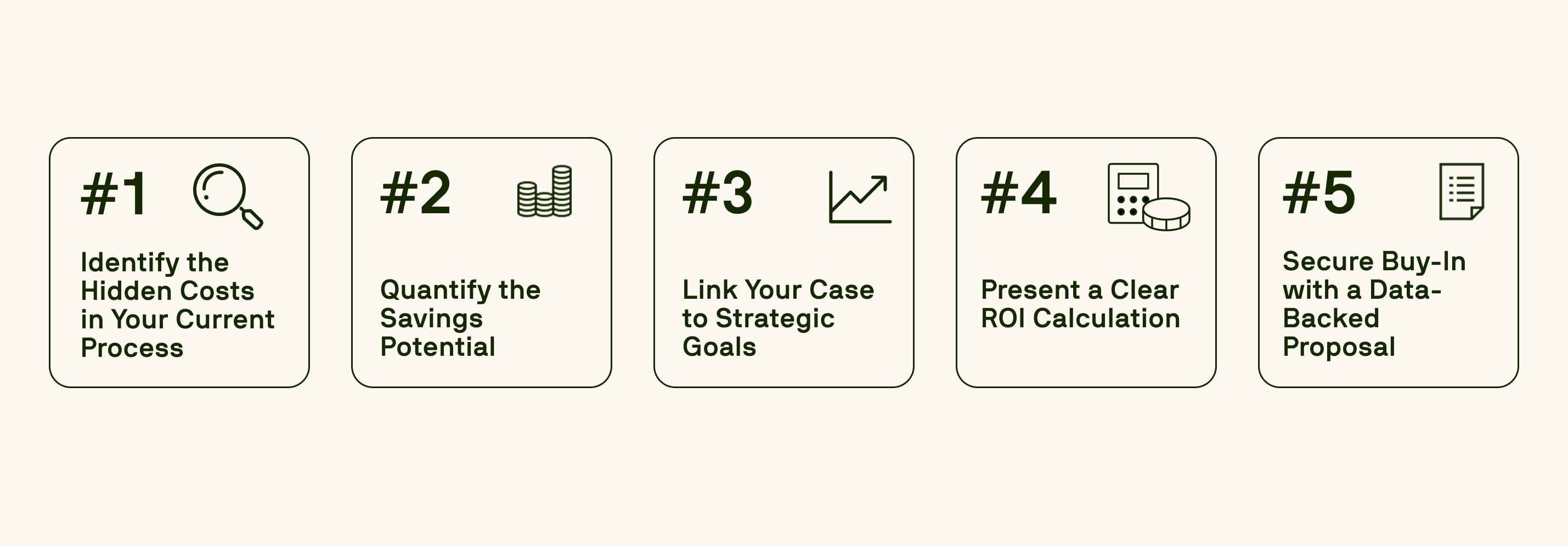 #1

Identify the Hidden Costs in Your Current Process

#2

Quantify the Savings Potential

#3

Link Your Case to Strategic Goals

#4

Present a Clear ROI Calculation

#5

Secure Buy-In with a Data-Backed Proposal